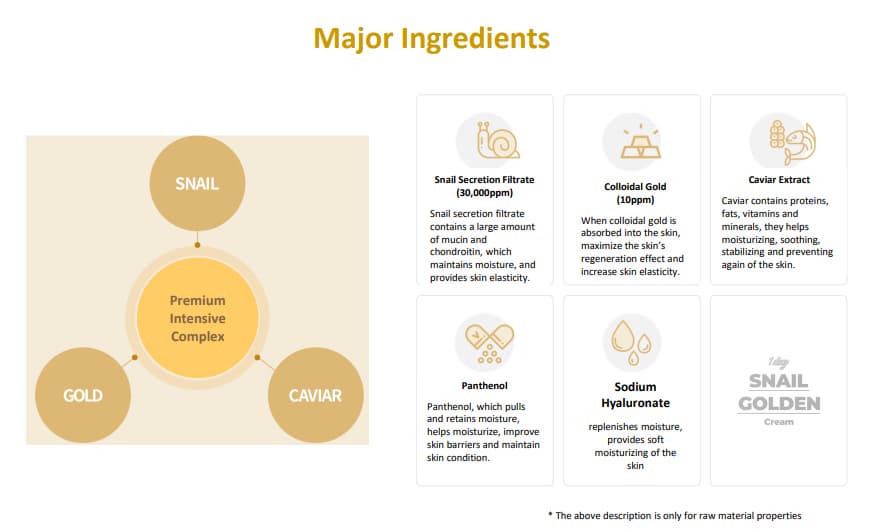 Major Ingredients

SNAIL

Premium Intensive Complex

GOLD

CAVIAR

Snail Secretion Filtrate (30,000ppm)

Snail secretion filtrate contains a large amount of mucin and chondroitin, which maintains moisture, and provides skin elasticity.

Colloidal Gold (10ppm)

When colloidal gold is absorbed into the skin, maximize the skin's regeneration effect and increase skin elasticity.

Caviar Extract

Caviar contains proteins, fats, vitamins and minerals, they helps moisturizing, soothing, stabilizing and preventing again of the skin.

Panthenol

Panthenol, which pulls and retains moisture, helps moisturize, improve skin barriers and maintain skin condition.

Sodium Hyaluronate

replenishes moisture, provides soft moisturizing of the skin

1day SNAIL GOLDEN Cream

* The above description is only for raw material properties